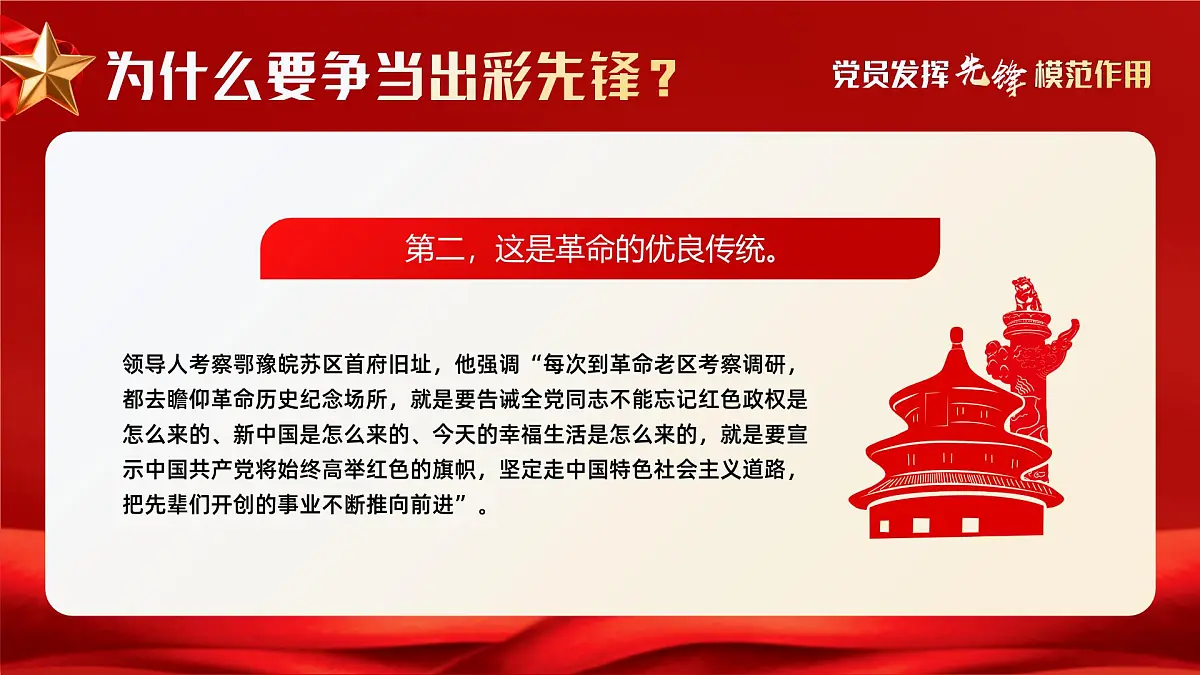 为什么要争当出彩先锋？

党员发挥先锋模范作用

第二，这是革命的优良传统。

领导人考察鄂豫皖苏区首府旧址，他强调“每次到革命老区考察调研，都去瞻仰革命历史纪念场所，就是要告诫全党同志不能忘记红色政权是怎么来的、新中国是怎么来的、今天的幸福生活是怎么来的，就是要宣示中国共产党将始终高举红色的旗帜，坚定走中国特色社会主义道路，把先辈们开创的事业不断推向前进”。